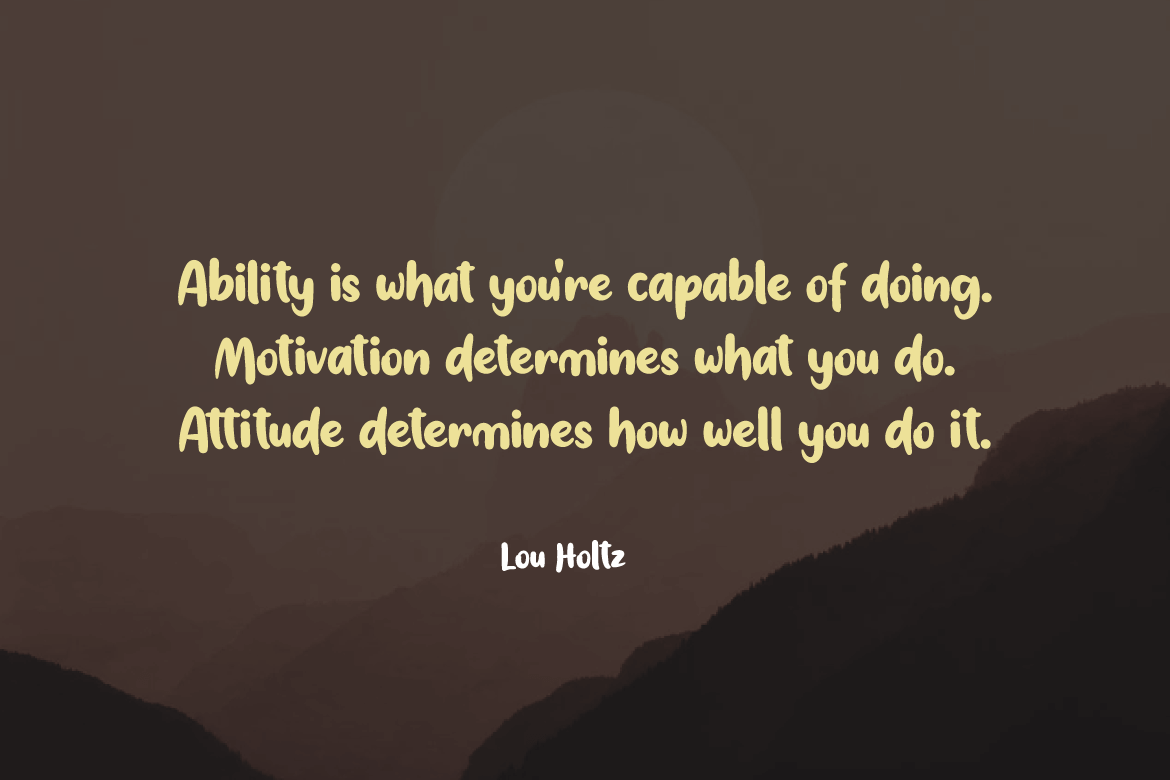 Ability is what you're capable of doing. Motivation determines what you do. Attitude determines how well you do it.

Lou Holtz